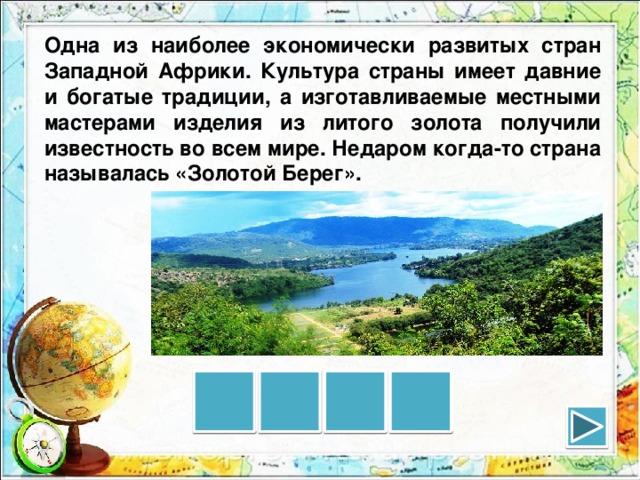 Одна из наиболее экономически развитых стран Западной Африки. Культура страны имеет давние и богатые традиции, а изготавливаемые местными мастерами изделия из литого золота получили известность во всем мире. Недаром когда-то страна называлась «Золотой Берег».